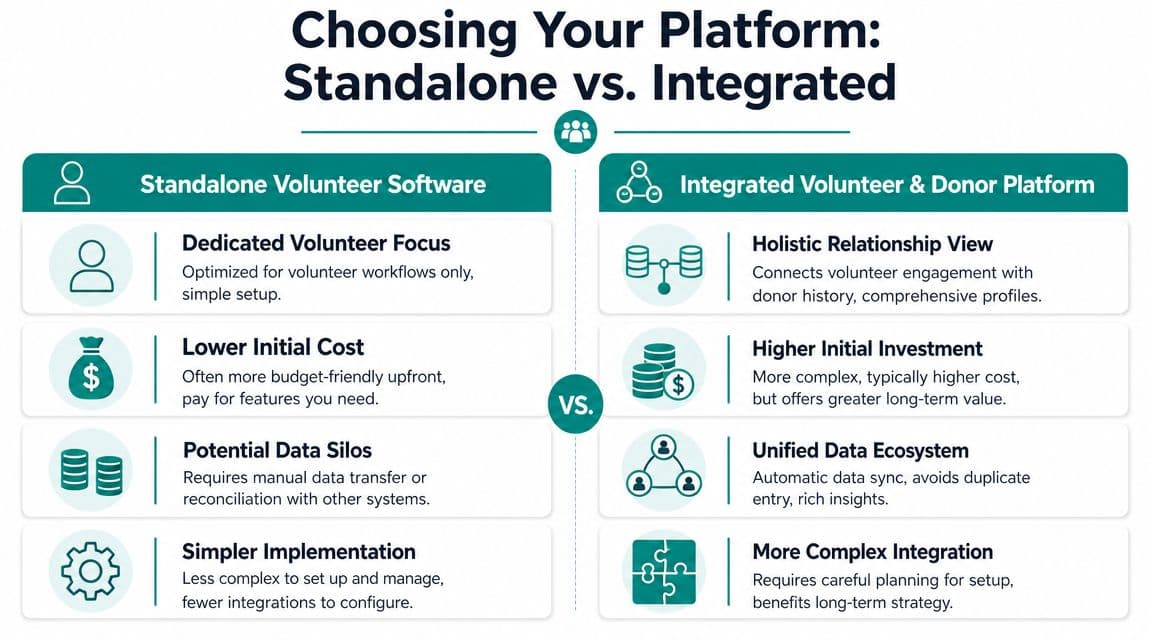 Choosing Your Platform: Standalone vs. Integrated

Standalone Volunteer Software

Dedicated Volunteer Focus
Optimized for volunteer workflows only, simple setup.

Lower Initial Cost
Often more budget-friendly upfront, pay for features you need.

Potential Data Silos
Requires manual data transfer or reconciliation with other systems.

Simpler Implementation
Less complex to set up and manage, fewer integrations to configure.

VS.

Integrated Volunteer & Donor Platform

Holistic Relationship View
Connects volunteer engagement with donor history, comprehensive profiles.

Higher Initial Investment
More complex, typically higher cost, but offers greater long-term value.

Unified Data Ecosystem
Automatic data sync, avoids duplicate entry, rich insights.

More Complex Integration
Requires careful planning for setup, benefits long-term strategy.